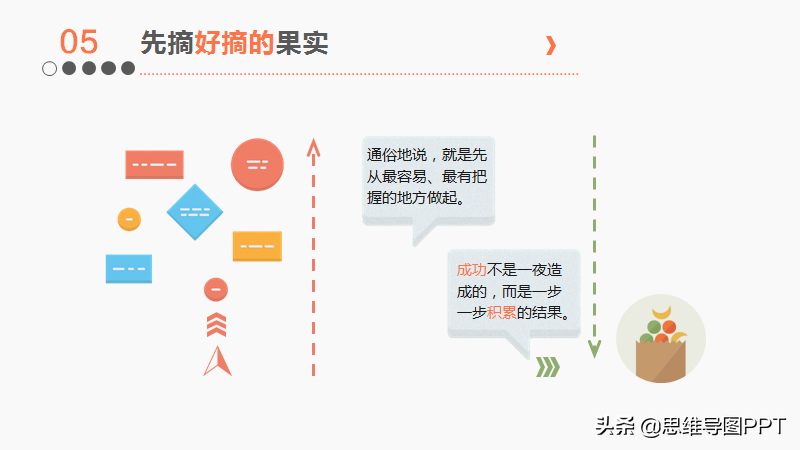 05 先摘好摘的果实

通俗地说，就是先从最容易、最有把握的地方做起。

成功不是一夜造成的，而是一步一步积累的结果。

头条 @思维导图PPT